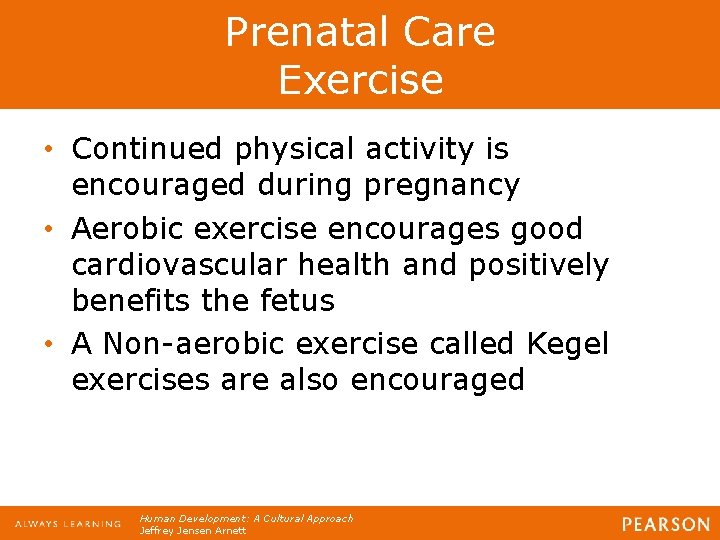 Prenatal Care
Exercise

• Continued physical activity is encouraged during pregnancy
• Aerobic exercise encourages good cardiovascular health and positively benefits the fetus
• A Non-aerobic exercise called Kegel exercises are also encouraged

ALWAYS LEARNING
Human Development: A Cultural Approach
Jeffrey Jensen Arnett
PEARSON